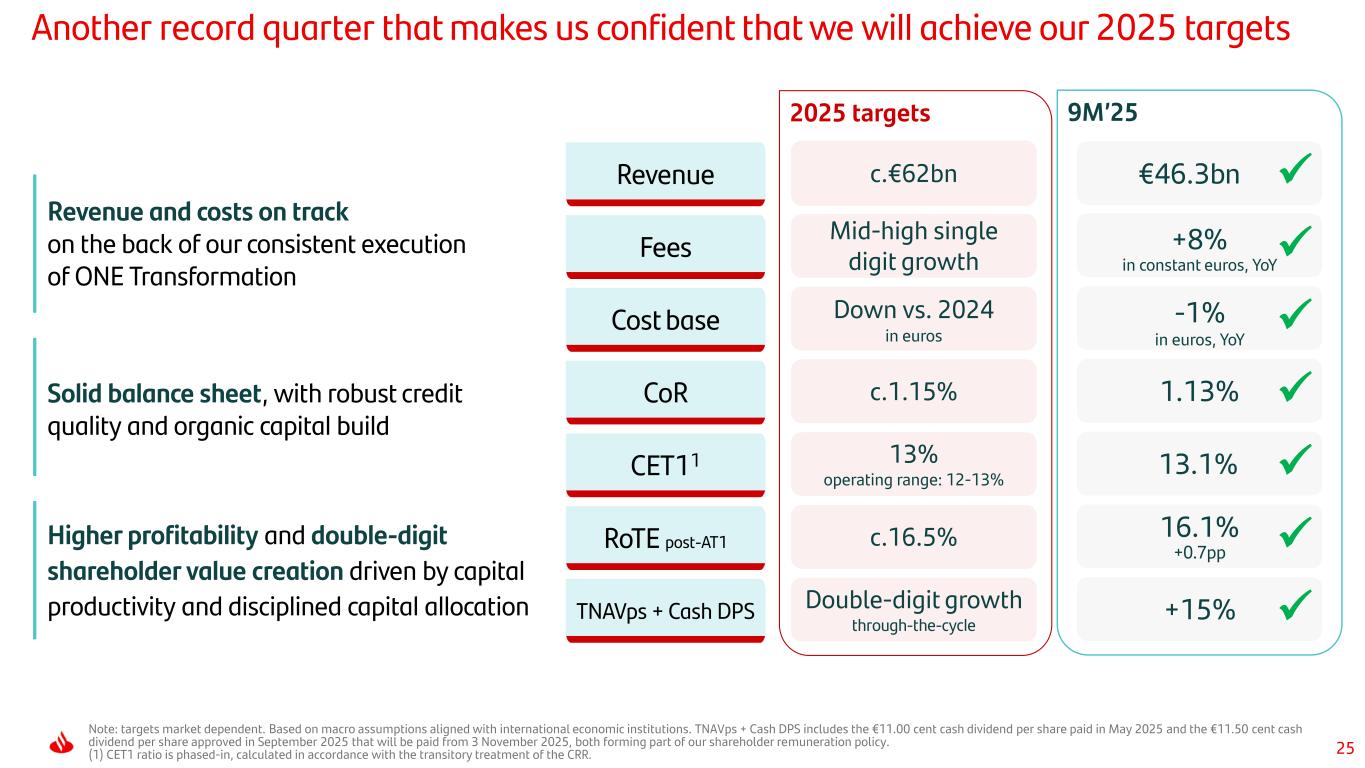 Another record quarter that makes us confident that we will achieve our 2025 targets

Revenue and costs on track on the back of our consistent execution of ONE Transformation

Solid balance sheet, with robust credit quality and organic capital build

Higher profitability and double-digit shareholder value creation driven by capital productivity and disciplined capital allocation

| | 2025 targets | 9M'25 |
|---|---|---|
| Revenue | c.€62bn | €46.3bn ✓ |
| Fees | Mid-high single digit growth | +8% in constant euros, YoY ✓ |
| Cost base | Down vs. 2024 in euros | -1% in euros, YoY ✓ |
| CoR | c.1.15% | 1.13% ✓ |
| CET1$^1$ | 13% operating range: 12-13% | 13.1% ✓ |
| RoTE post-AT1 | c.16.5% | 16.1% +0.7pp ✓ |
| TNAVps + Cash DPS | Double-digit growth through-the-cycle | +15% ✓ |

Note: targets market dependent. Based on macro assumptions aligned with international economic institutions. TNAVps + Cash DPS includes the €11.00 cent cash dividend per share paid in May 2025 and the €11.50 cent cash dividend per share approved in September 2025 that will be paid from 3 November 2025, both forming part of our shareholder remuneration policy.
(1) CET1 ratio is phased-in, calculated in accordance with the transitory treatment of the CRR.

25